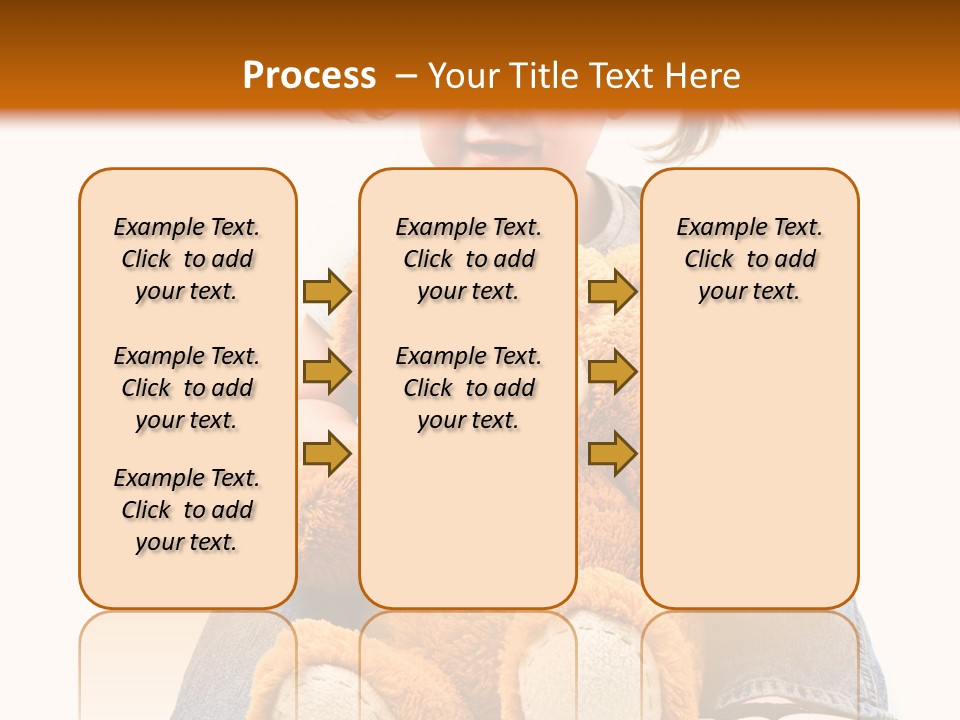 Process – Your Title Text Here

Example Text. Click to add your text.

Example Text. Click to add your text.

Example Text. Click to add your text.

Example Text. Click to add your text.

Example Text. Click to add your text.

Example Text. Click to add your text.